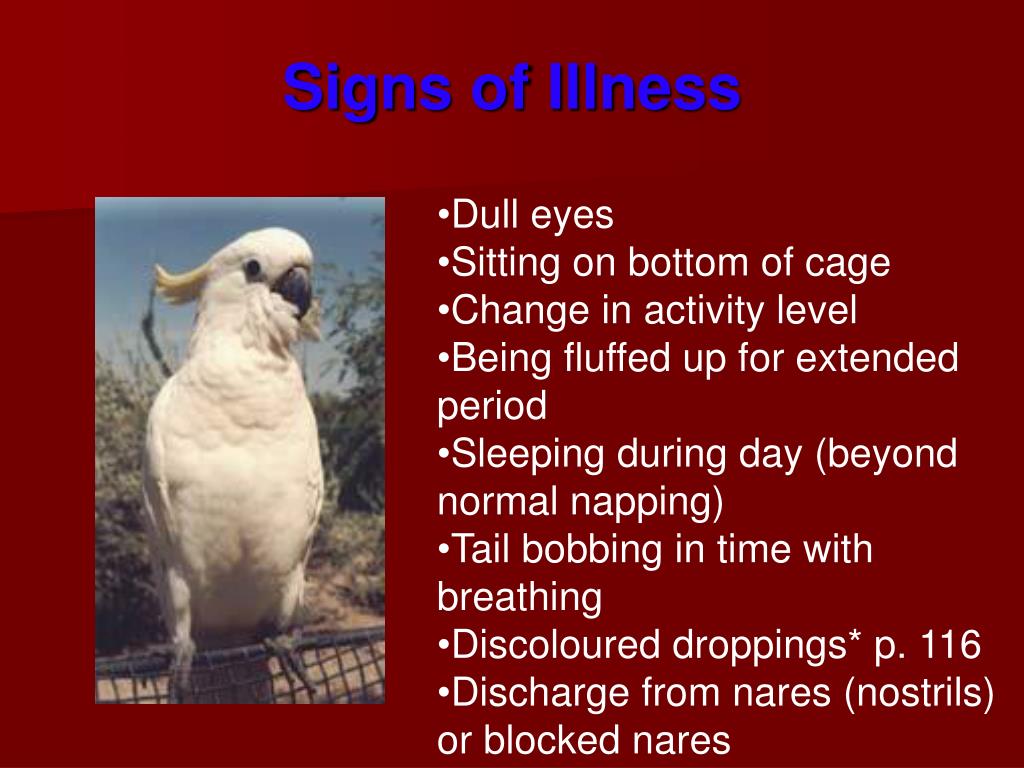 Signs of Illness

•Dull eyes
•Sitting on bottom of cage
•Change in activity level
•Being fluffed up for extended period
•Sleeping during day (beyond normal napping)
•Tail bobbing in time with breathing
•Discoloured droppings* p. 116
•Discharge from nares (nostrils) or blocked nares